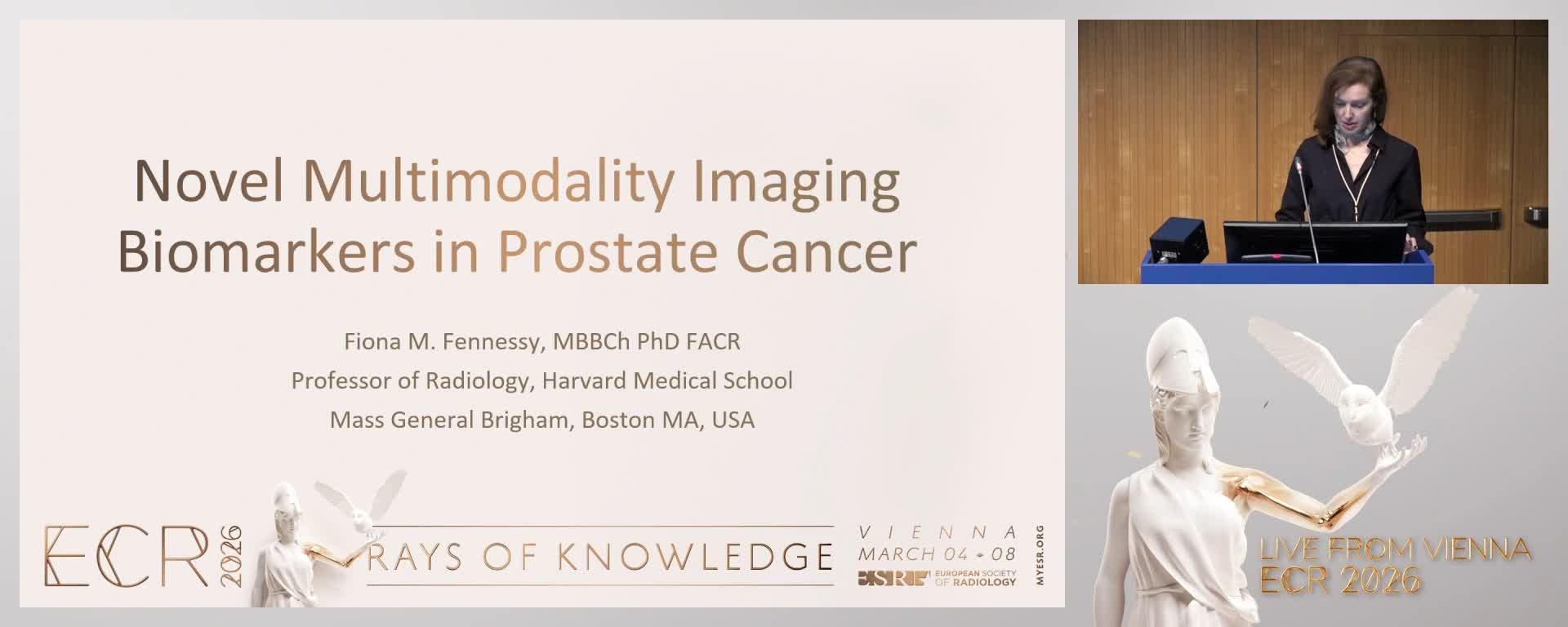 Novel Multimodality Imaging Biomarkers in Prostate Cancer

Fiona M. Fennessy, MBBCh PhD FACR
Professor of Radiology, Harvard Medical School
Mass General Brigham, Boston MA, USA

ECR 2026

RAYS OF KNOWLEDGE

VIENNA
MARCH 04 - 08

ESR EUROPEAN SOCIETY OF RADIOLOGY

MYESR.ORG

LIVE FROM VIENNA
ECR 2026